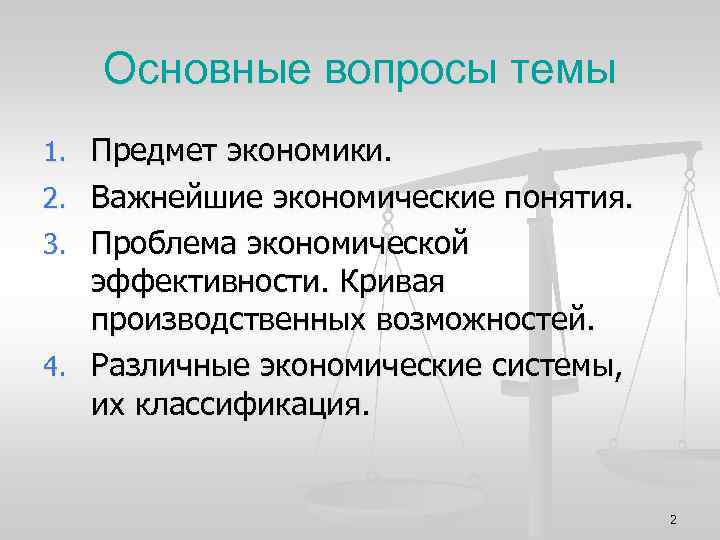 Основные вопросы темы

1. Предмет экономики.
2. Важнейшие экономические понятия.
3. Проблема экономической эффективности. Кривая производственных возможностей.
4. Различные экономические системы, их классификация.

2